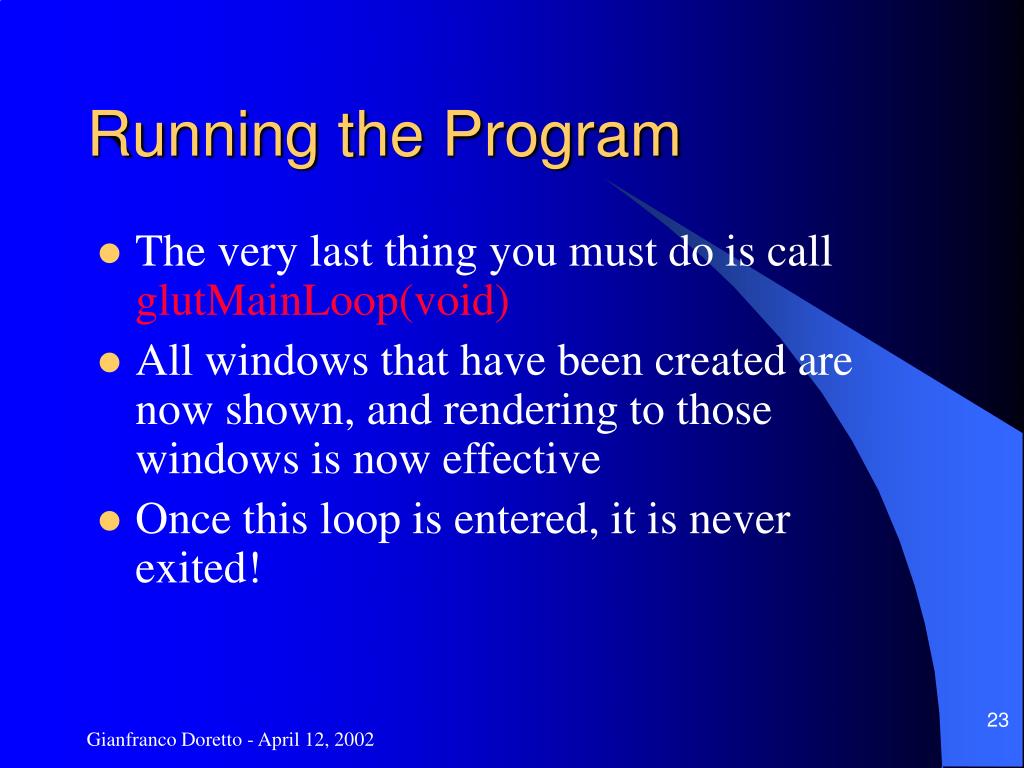 Running the Program

- The very last thing you must do is call glutMainLoop(void)
- All windows that have been created are now shown, and rendering to those windows is now effective
- Once this loop is entered, it is never exited!

Gianfranco Doretto - April 12, 2002

23